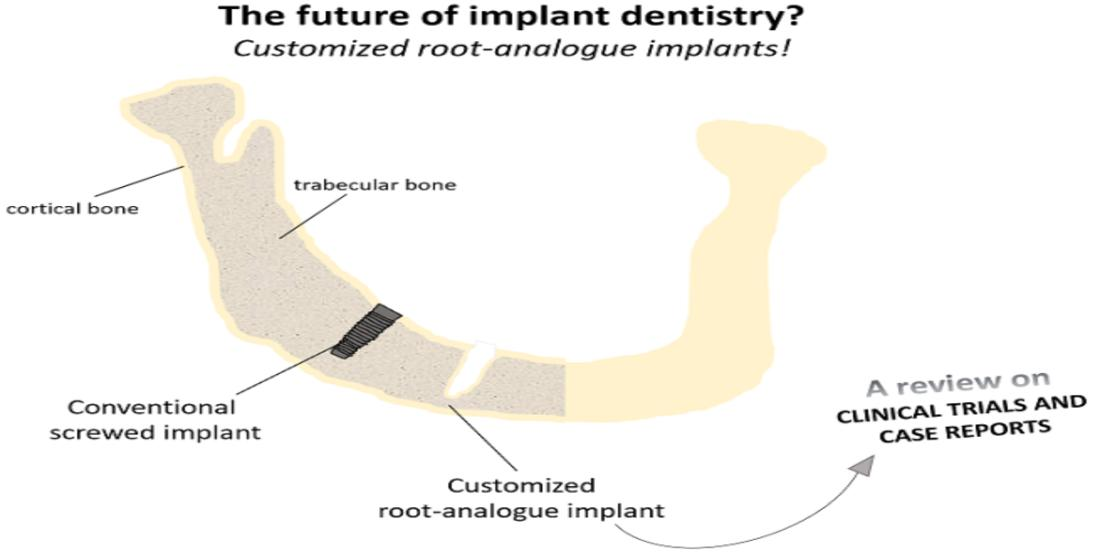 The future of implant dentistry?
Customized root-analogue implants!

cortical bone

trabecular bone

Conventional screwed implant

Customized root-analogue implant

A review on
CLINICAL TRIALS AND CASE REPORTS